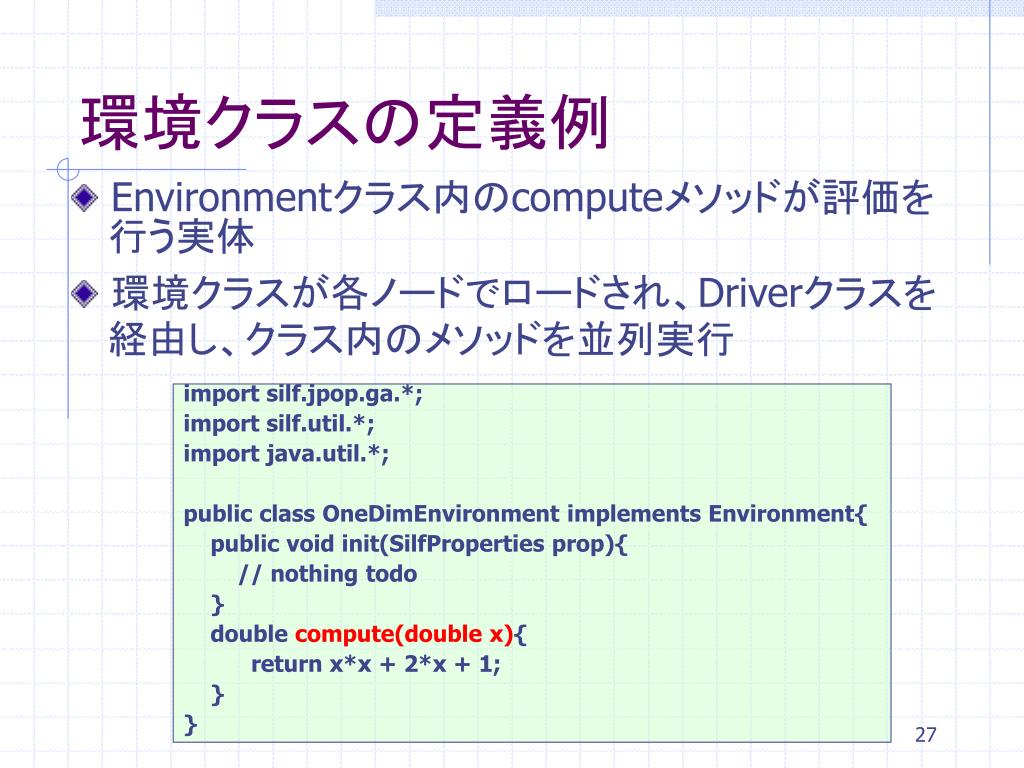 環境クラスの定義例

Environmentクラス内のcomputeメソッドが評価を行う実体

環境クラスが各ノードでロードされ、Driverクラスを経由し、クラス内のメソッドを並列実行

import silf.jpop.ga.*;
import silf.util.*;
import java.util.*;

public class OneDimEnvironment implements Environment{
public void init(SilfProperties prop){
// nothing todo
}
double compute(double x){
return x*x + 2*x + 1;
}
}

27